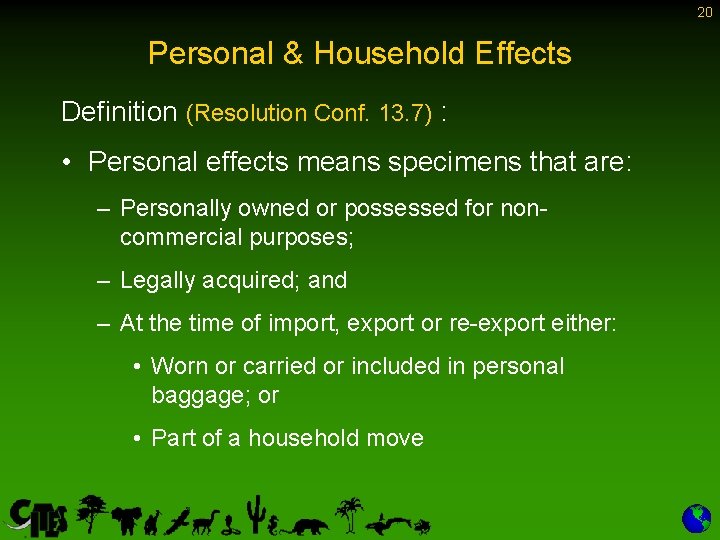 20

Personal & Household Effects

Definition (Resolution Conf. 13.7) :

• Personal effects means specimens that are:

– Personally owned or possessed for non-commercial purposes;

– Legally acquired; and

– At the time of import, export or re-export either:

• Worn or carried or included in personal baggage; or

• Part of a household move

CITES